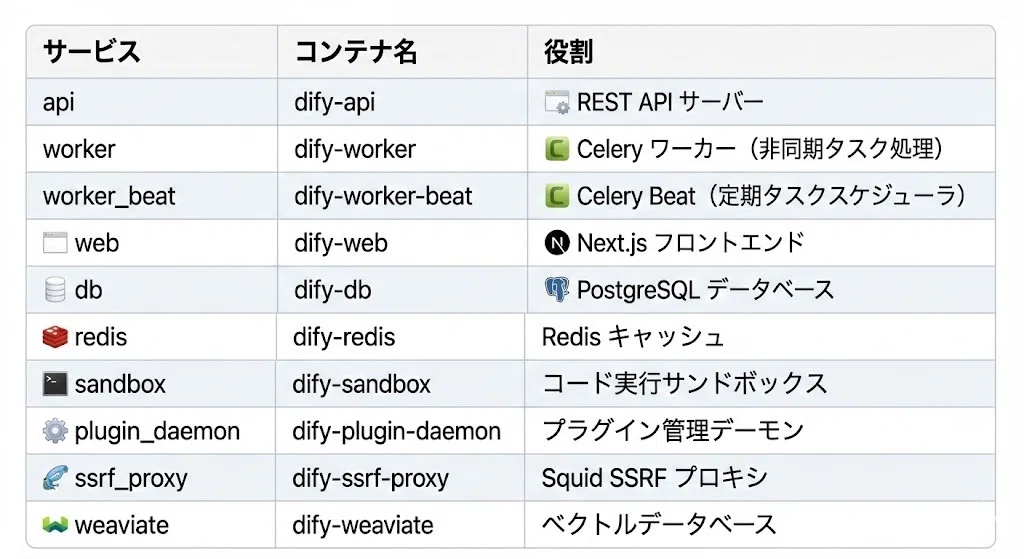 | サービス | コンテナ名 | 役割 |
|---|---|---|
| api | dify-api | REST API サーバー |
| worker | dify-worker | Celery ワーカー（非同期タスク処理） |
| worker_beat | dify-worker-beat | Celery Beat（定期タスクスケジューラ） |
| web | dify-web | Next.js フロントエンド |
| db | dify-db | PostgreSQL データベース |
| redis | dify-redis | Redis キャッシュ |
| sandbox | dify-sandbox | コード実行サンドボックス |
| plugin_daemon | dify-plugin-daemon | プラグイン管理デーモン |
| ssrf_proxy | dify-ssrf-proxy | Squid SSRF プロキシ |
| weaviate | dify-weaviate | ベクトルデータベース |